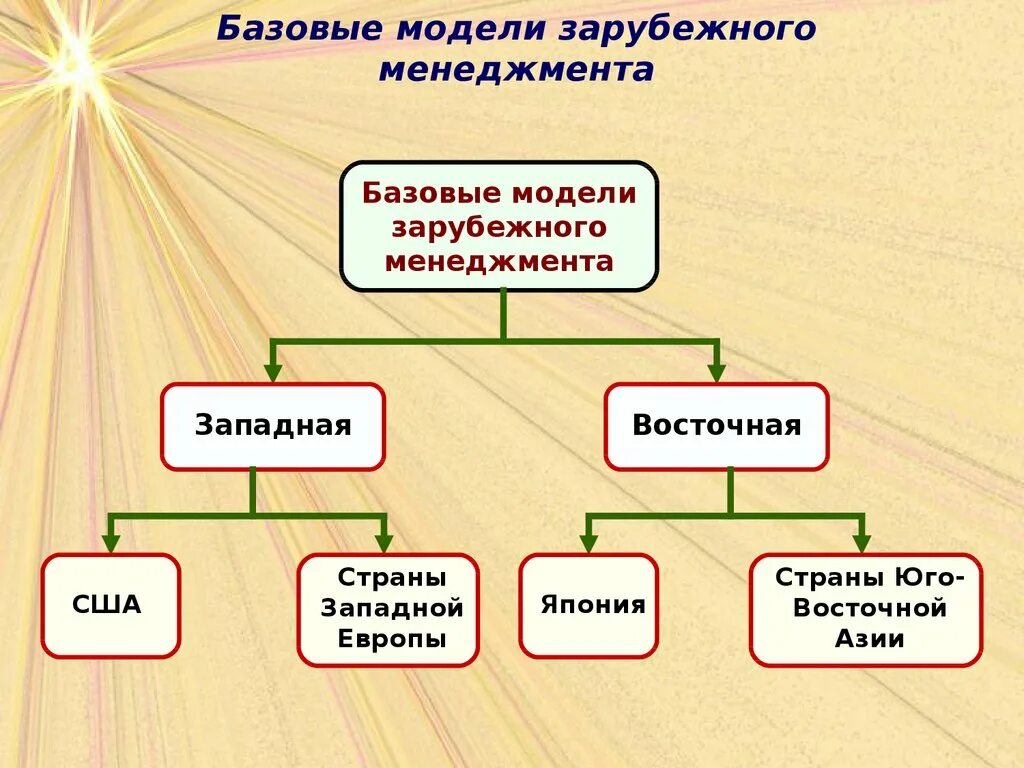 Базовые модели зарубежного менеджмента

Базовые модели зарубежного менеджмента

Западная

Восточная

США

Страны Западной Европы

Япония

Страны Юго-Восточной Азии